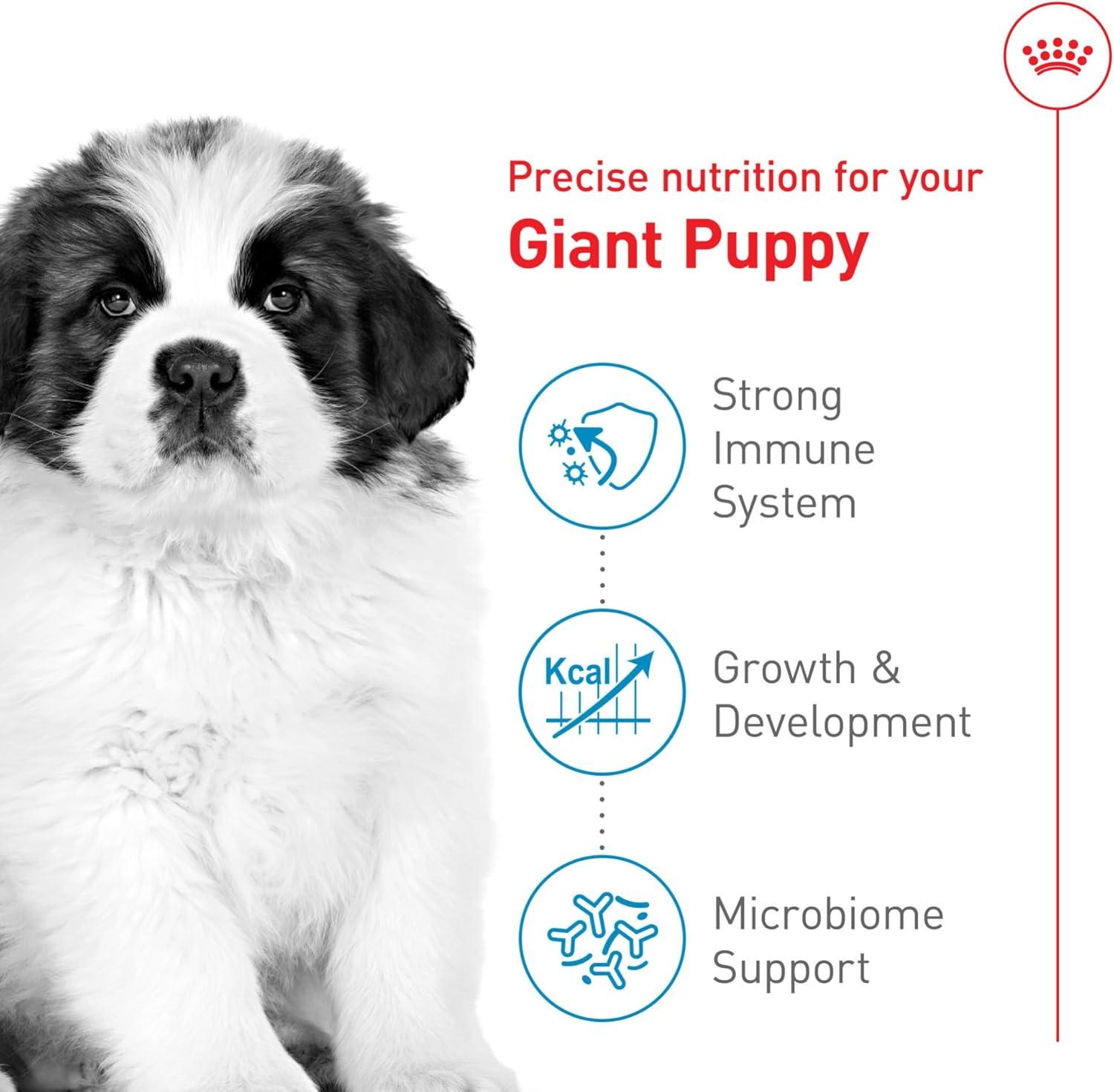 Precise nutrition for your
Giant Puppy

Strong Immune System

Kcal

Growth & Development

Microbiome Support